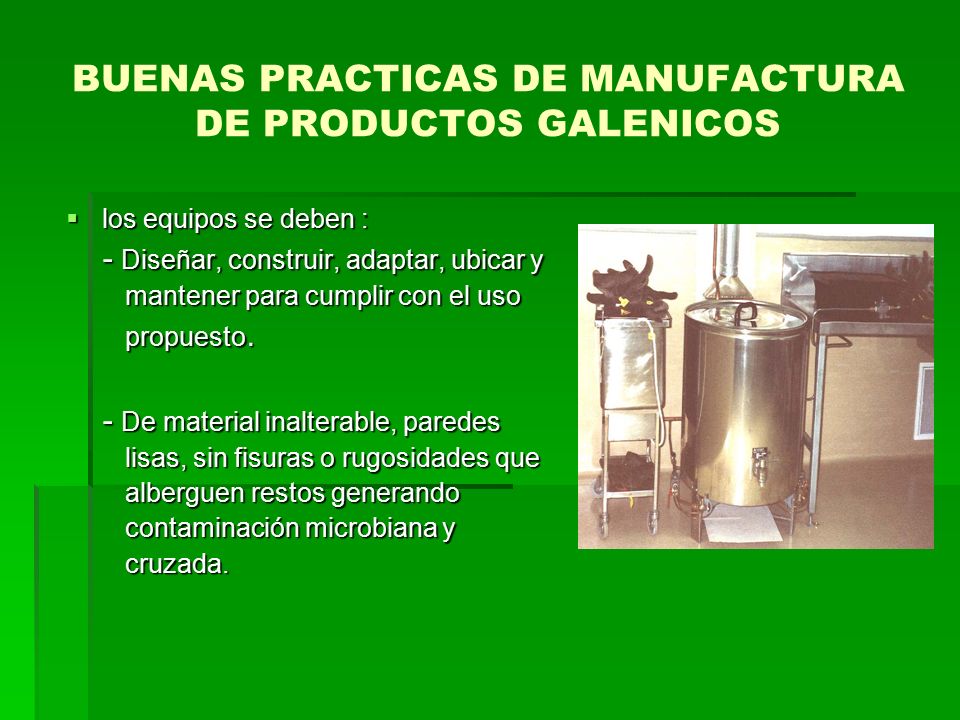 BUENAS PRACTICAS DE MANUFACTURA DE PRODUCTOS GALENICOS

▪ los equipos se deben :

- Diseñar, construir, adaptar, ubicar y mantener para cumplir con el uso propuesto.

- De material inalterable, paredes lisas, sin fisuras o rugosidades que alberguen restos generando contaminación microbiana y cruzada.